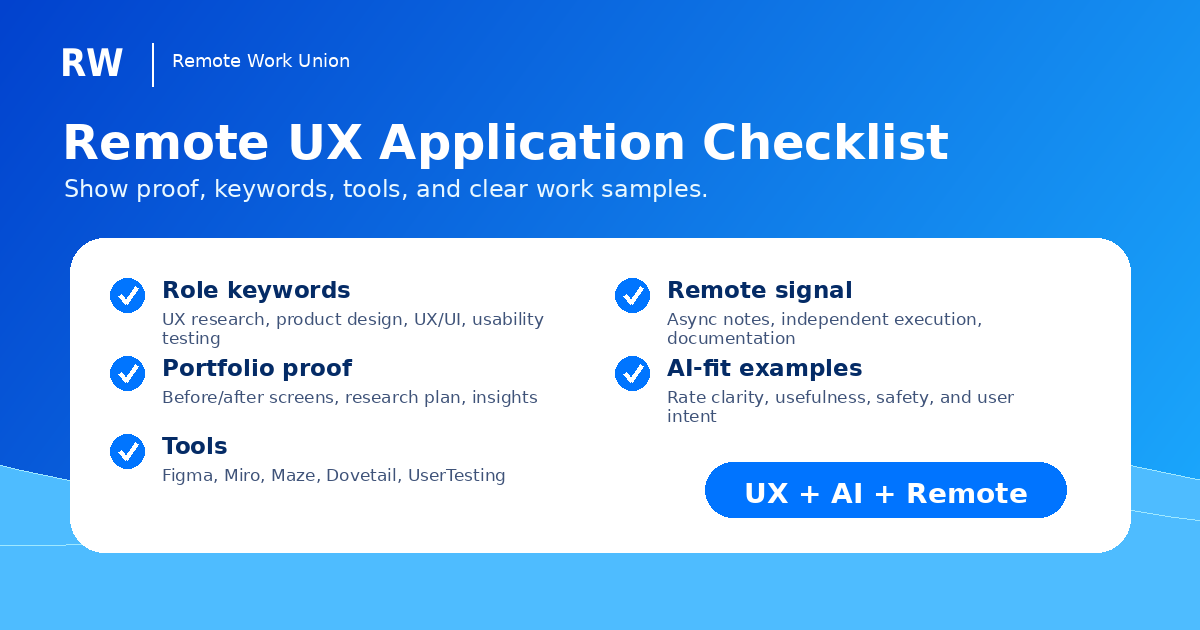 RW

Remote Work Union

Remote UX Application Checklist

Show proof, keywords, tools, and clear work samples.

Role keywords

UX research, product design, UX/UI, usability testing

Portfolio proof

Before/after screens, research plan, insights

Tools

Figma, Miro, Maze, Dovetail, UserTesting

Remote signal

Async notes, independent execution, documentation

AI-fit examples

Rate clarity, usefulness, safety, and user intent

UX + AI + Remote